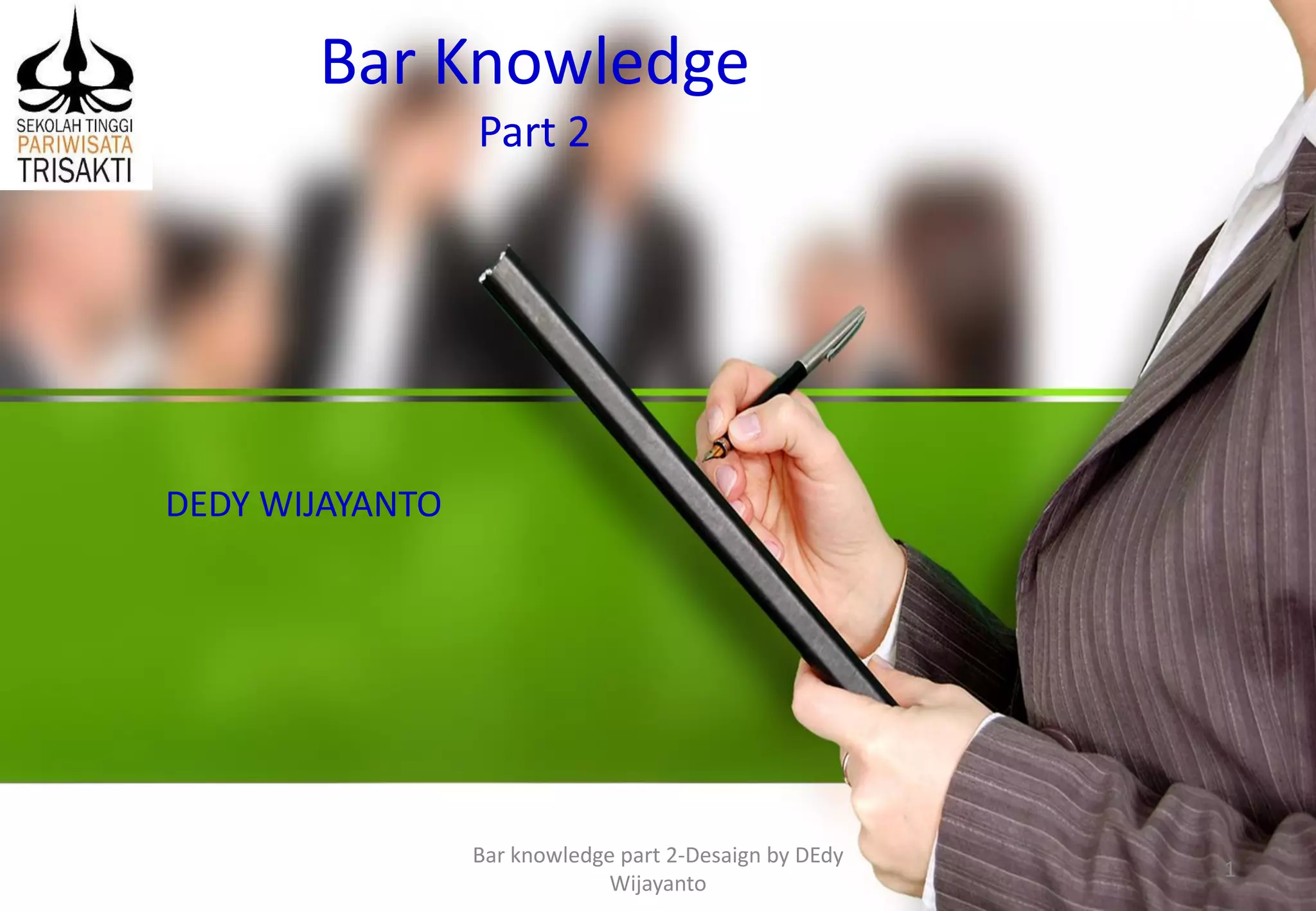 SEKOLAH TINGGI
PARIWISATA
TRISAKTI

Bar Knowledge
Part 2

DEDY WIJAYANTO

Bar knowledge part 2-Desaign by DEdy Wijayanto

1